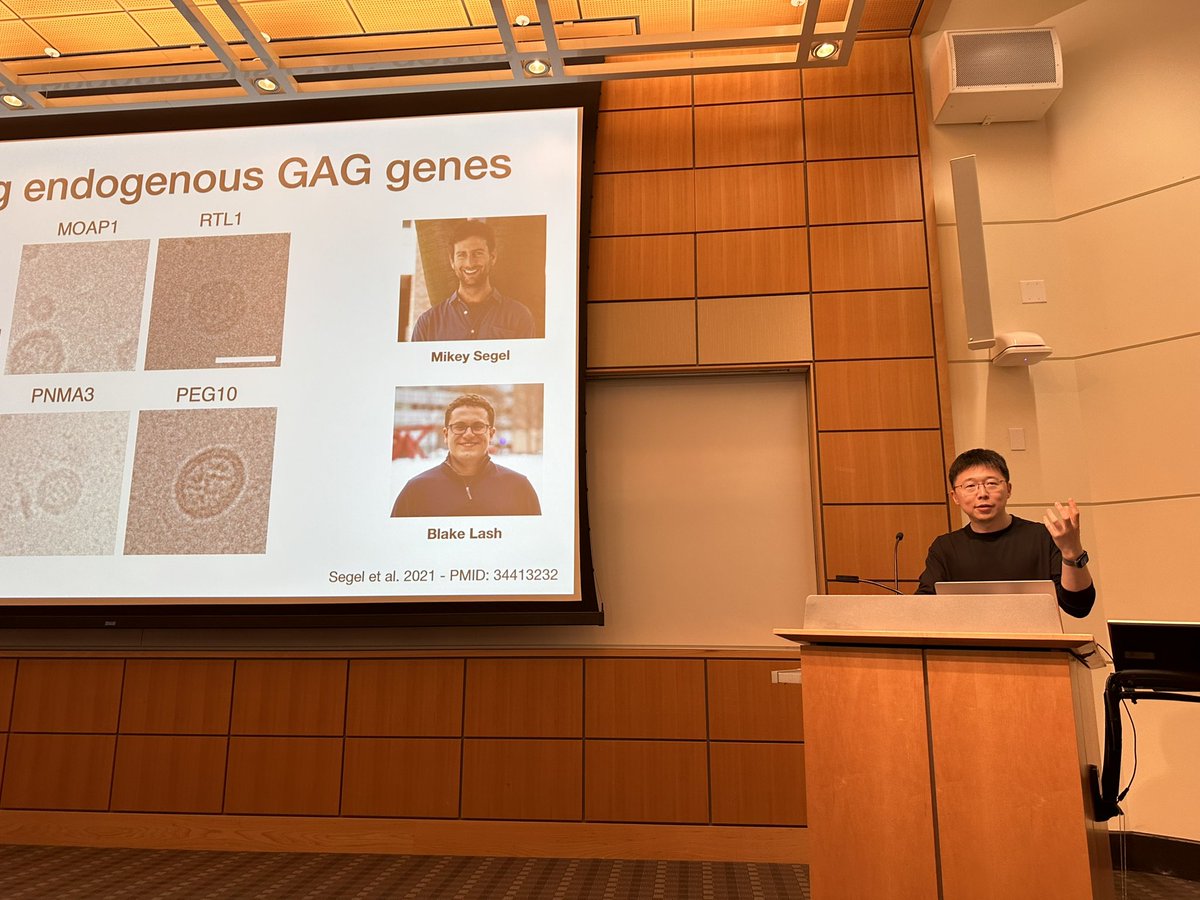 g endogenous GAG genes

MOAP1

RTL1

PNMA3

PEG10

Mikey Segel

Blake Lash

Segel et al. 2021 - PMID: 34413232